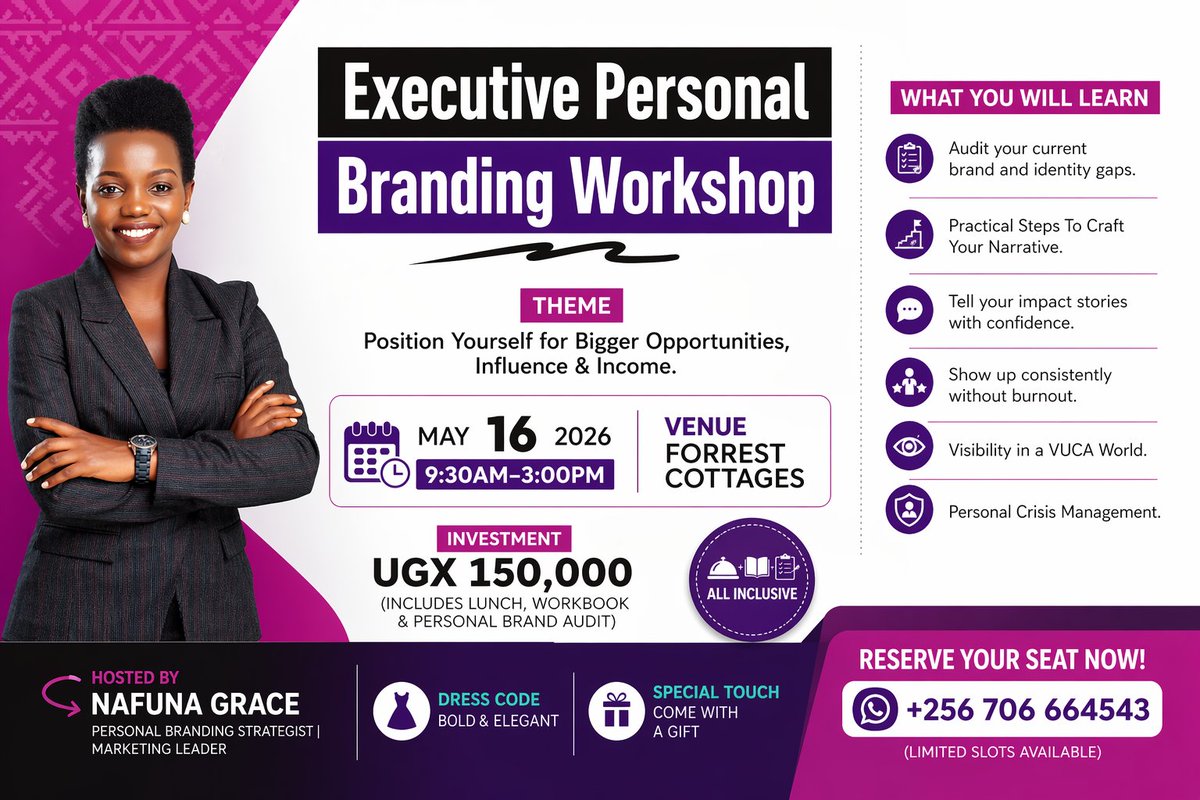 Executive Personal Branding Workshop

THEME
Position Yourself for Bigger Opportunities, Influence & Income.

MAY 16 2026
9:30AM–3:00PM

VENUE
FORREST COTTAGES

INVESTMENT
UGX 150,000
(INCLUDES LUNCH, WORKBOOK & PERSONAL BRAND AUDIT)

ALL INCLUSIVE

WHAT YOU WILL LEARN
Audit your current brand and identity gaps.
Practical Steps To Craft Your Narrative.
Tell your impact stories with confidence.
Show up consistently without burnout.
Visibility in a VUCA World.
Personal Crisis Management.

HOSTED BY
NAFUNA GRACE
PERSONAL BRANDING STRATEGIST | MARKETING LEADER

DRESS CODE
BOLD & ELEGANT

SPECIAL TOUCH
COME WITH A GIFT

RESERVE YOUR SEAT NOW!
+256 706 664543
(LIMITED SLOTS AVAILABLE)